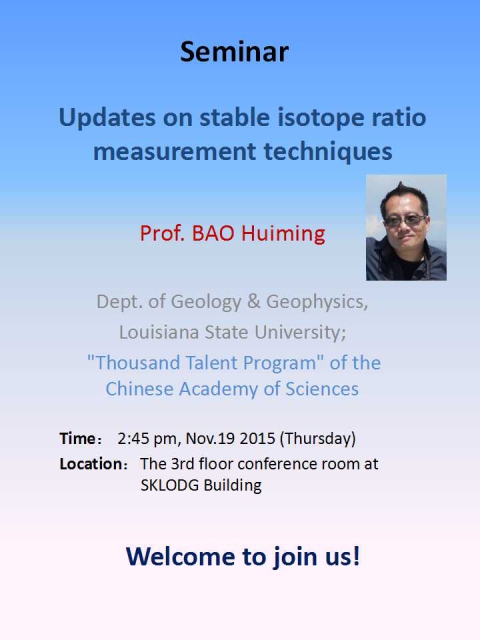 Seminar

Updates on stable isotope ratio measurement techniques

Prof. BAO Huiming

Dept. of Geology & Geophysics, Louisiana State University; "Thousand Talent Program" of the Chinese Academy of Sciences

Time： 2:45 pm, Nov.19 2015 (Thursday)
Location： The 3rd floor conference room at SKLODG Building

Welcome to join us!